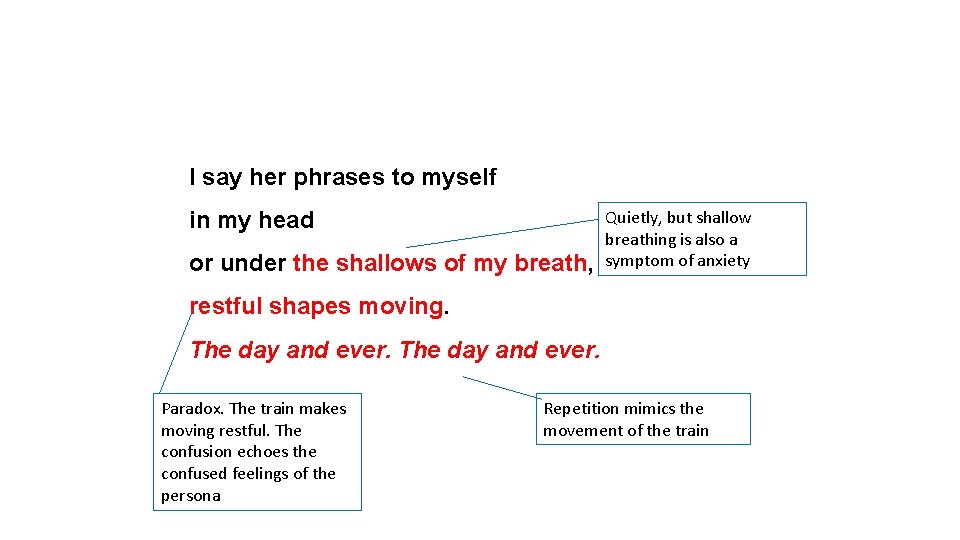 I say her phrases to myself

in my head

or under the shallows of my breath,

restful shapes moving.

The day and ever. The day and ever.

Quietly, but shallow breathing is also a symptom of anxiety

Paradox. The train makes moving restful. The confusion echoes the confused feelings of the persona

Repetition mimics the movement of the train